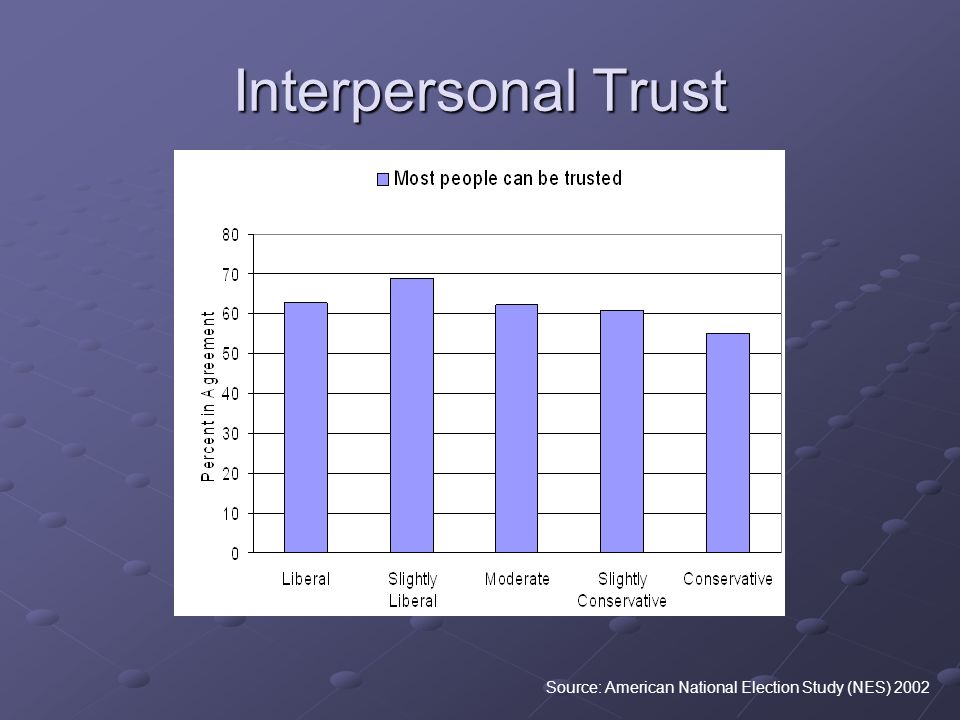 Interpersonal Trust

Most people can be trusted

Percent in Agreement

80
70
60
50
40
30
20
10
0

Liberal
Slightly Liberal
Moderate
Slightly Conservative
Conservative

Source: American National Election Study (NES) 2002